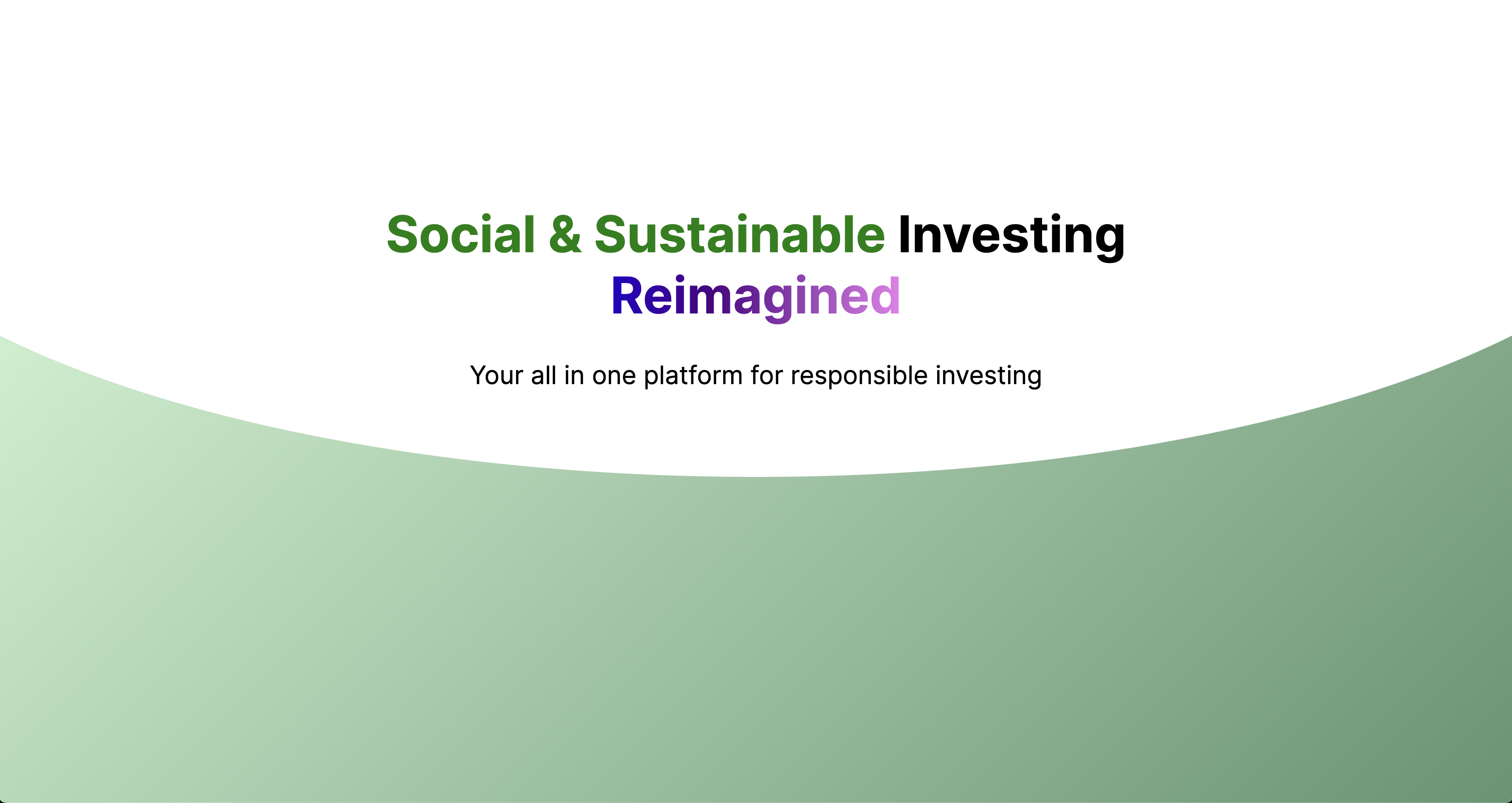 Social & Sustainable Investing
Reimagined

Your all in one platform for responsible investing